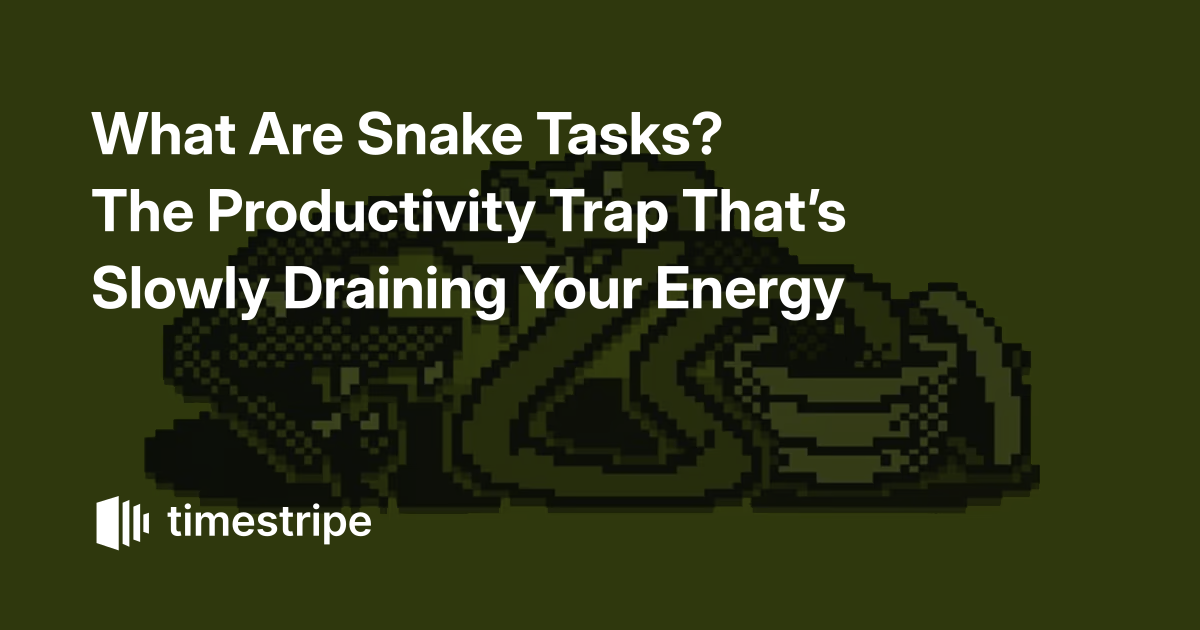 What Are Snake Tasks?
The Productivity Trap That's Slowly Draining Your Energy

timestripe